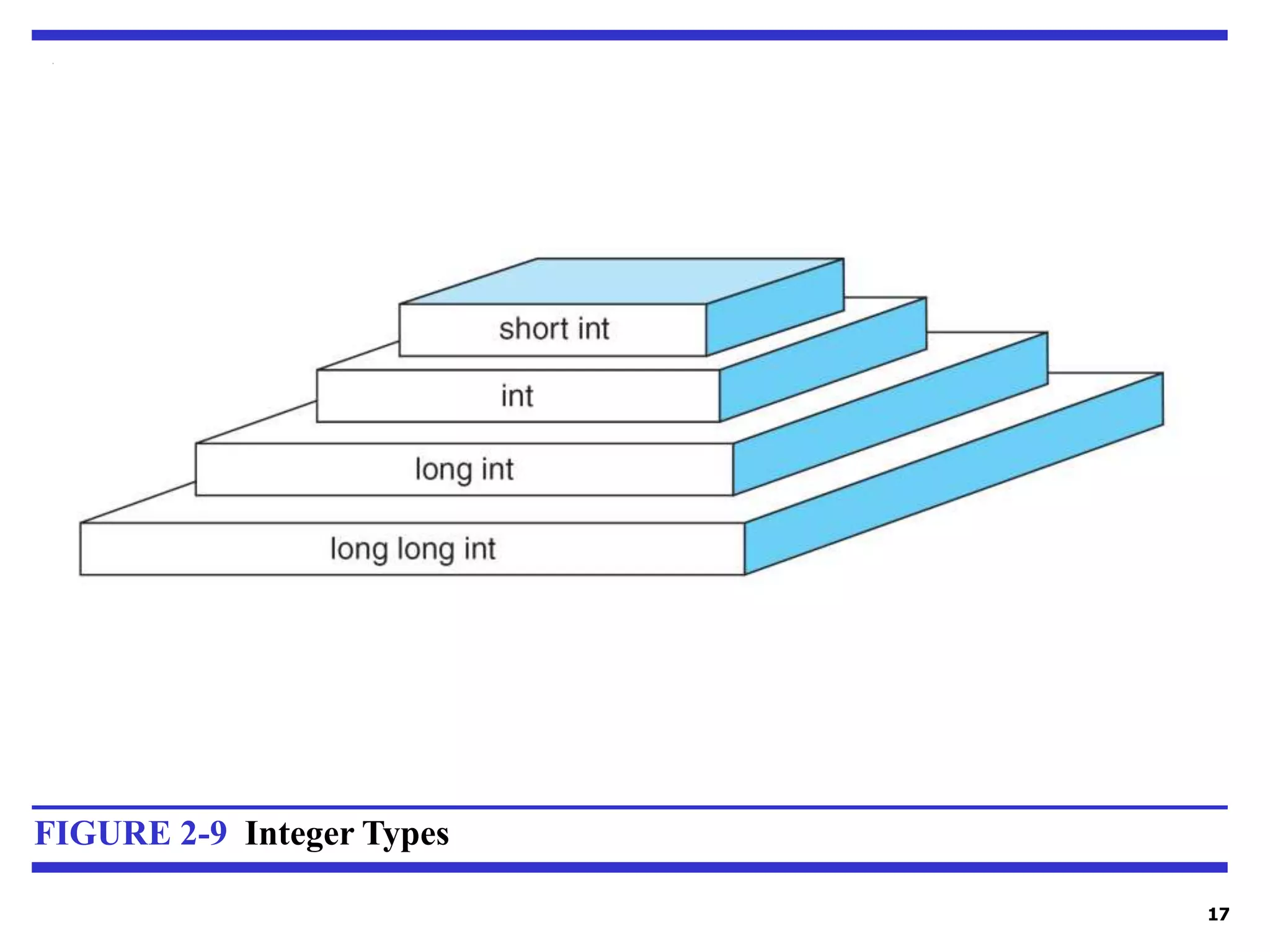 short int

int

long int

long long int

FIGURE 2-9 Integer Types

17